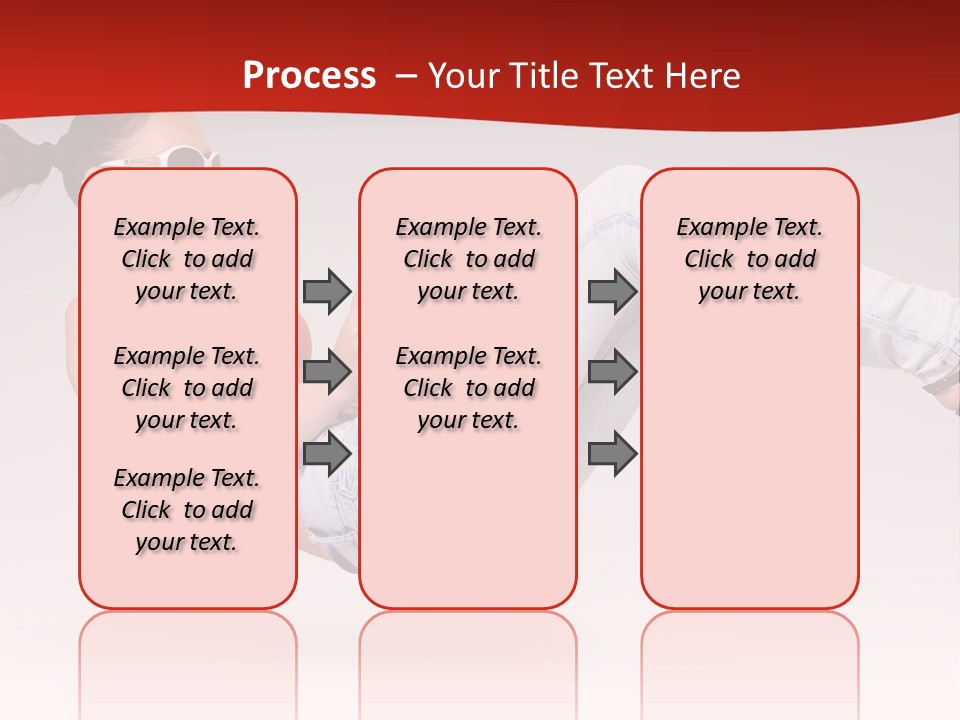 Process – Your Title Text Here

Example Text. Click to add your text.

Example Text. Click to add your text.

Example Text. Click to add your text.

Example Text. Click to add your text.

Example Text. Click to add your text.

Example Text. Click to add your text.